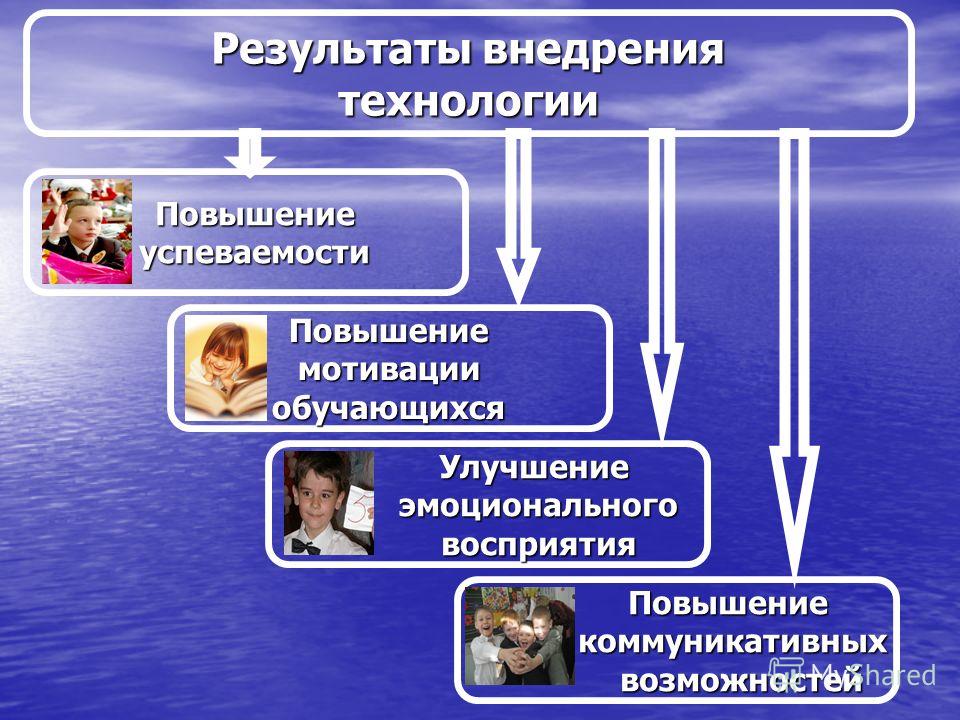 Результаты внедрения технологии

Повышение успеваемости

Повышение мотивации обучающихся

Улучшение эмоционального восприятия

Повышение коммуникативных возможностей

MyShared